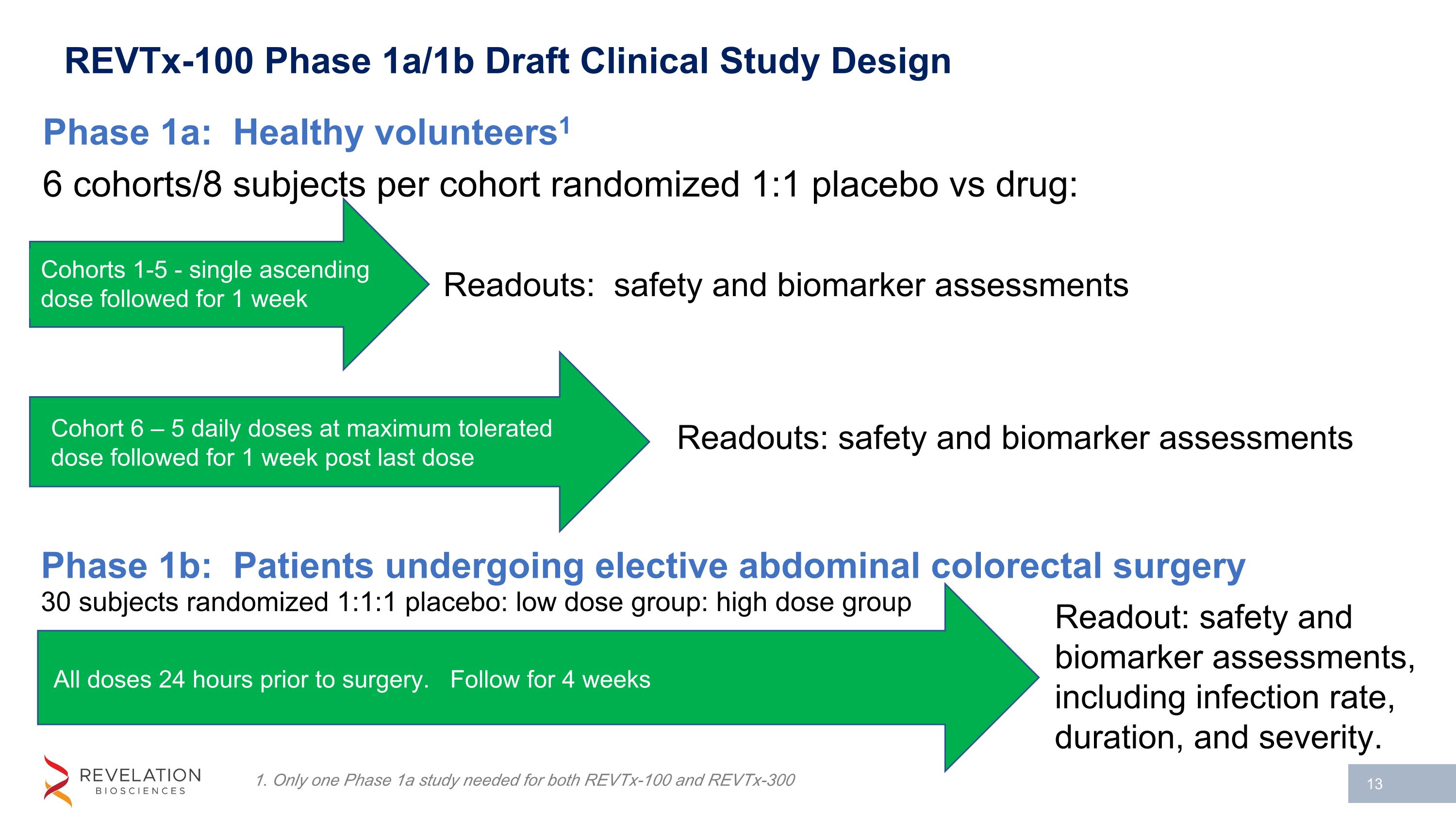 REVTx-100 Phase 1a/1b Draft Clinical Study Design

Phase 1a: Healthy volunteers$^1$

6 cohorts/8 subjects per cohort randomized 1:1 placebo vs drug:

Cohorts 1-5 - single ascending dose followed for 1 week

Readouts: safety and biomarker assessments

Cohort 6 – 5 daily doses at maximum tolerated dose followed for 1 week post last dose

Readouts: safety and biomarker assessments

Phase 1b: Patients undergoing elective abdominal colorectal surgery

30 subjects randomized 1:1:1 placebo: low dose group: high dose group

All doses 24 hours prior to surgery. Follow for 4 weeks

Readout: safety and biomarker assessments, including infection rate, duration, and severity.

REVELATION BIOSCIENCES

1. Only one Phase 1a study needed for both REVTx-100 and REVTx-300

13